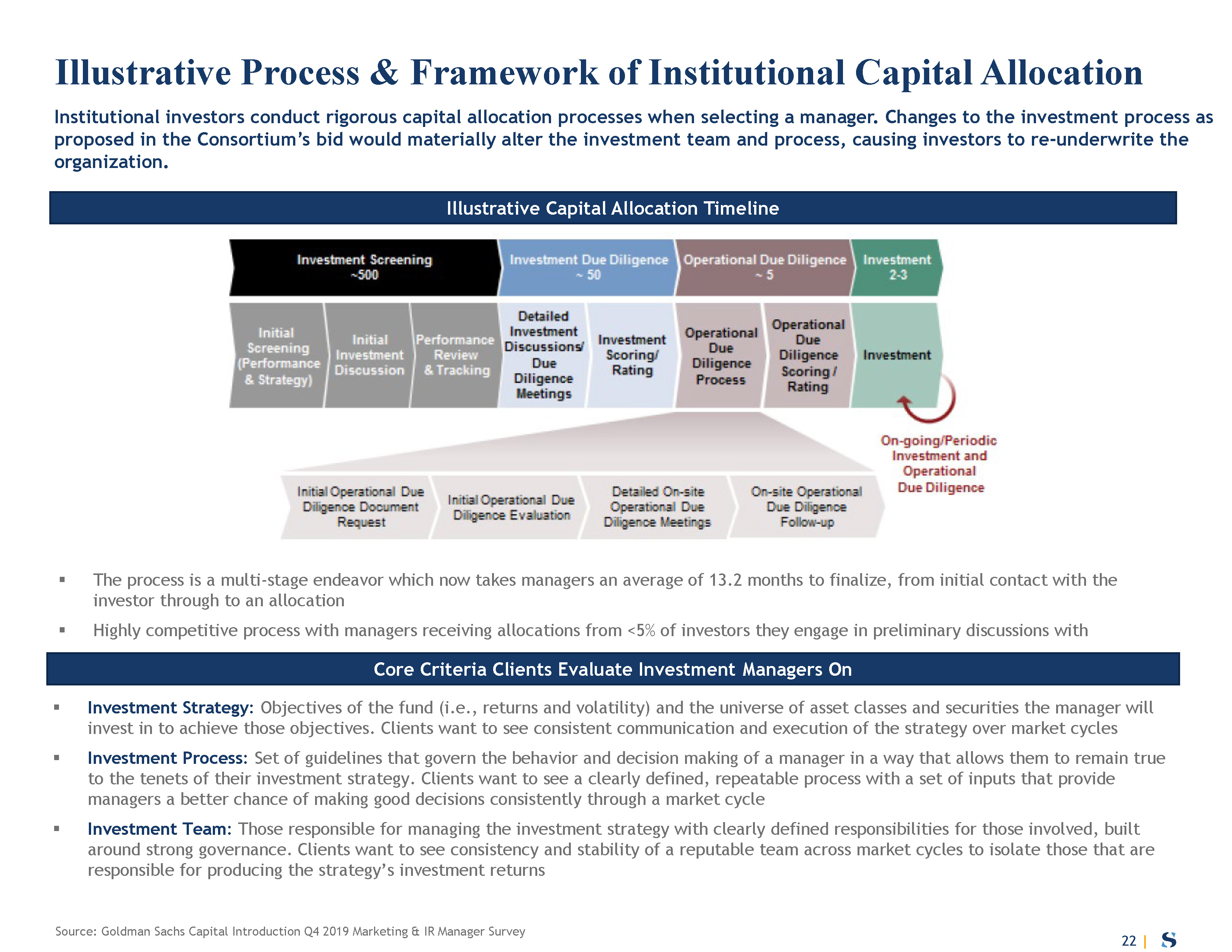 Illustrative Process & Framework of Institutional Capital Allocation

Institutional investors conduct rigorous capital allocation processes when selecting a manager. Changes to the investment process as proposed in the Consortium's bid would materially alter the investment team and process, causing investors to re-underwrite the organization.

Illustrative Capital Allocation Timeline

Investment Screening ~500

Investment Due Diligence ~ 50

Operational Due Diligence ~ 5

Investment 2-3

Initial Screening (Performance & Strategy)

Initial Investment Discussion

Performance Review & Tracking

Detailed Investment Discussions/ Due Diligence Meetings

Investment Scoring/ Rating

Operational Due Diligence Process

Operational Due Diligence Scoring / Rating

Investment

On-going/Periodic Investment and Operational Due Diligence

Initial Operational Due Diligence Document Request

Initial Operational Due Diligence Evaluation

Detailed On-site Operational Due Diligence Meetings

On-site Operational Due Diligence Follow-up

▪ The process is a multi-stage endeavor which now takes managers an average of 13.2 months to finalize, from initial contact with the investor through to an allocation

▪ Highly competitive process with managers receiving allocations from <5% of investors they engage in preliminary discussions with

Core Criteria Clients Evaluate Investment Managers On

▪ Investment Strategy: Objectives of the fund (i.e., returns and volatility) and the universe of asset classes and securities the manager will invest in to achieve those objectives. Clients want to see consistent communication and execution of the strategy over market cycles

▪ Investment Process: Set of guidelines that govern the behavior and decision making of a manager in a way that allows them to remain true to the tenets of their investment strategy. Clients want to see a clearly defined, repeatable process with a set of inputs that provide managers a better chance of making good decisions consistently through a market cycle

▪ Investment Team: Those responsible for managing the investment strategy with clearly defined responsibilities for those involved, built around strong governance. Clients want to see consistency and stability of a reputable team across market cycles to isolate those that are responsible for producing the strategy's investment returns

Source: Goldman Sachs Capital Introduction Q4 2019 Marketing & IR Manager Survey

22 | S